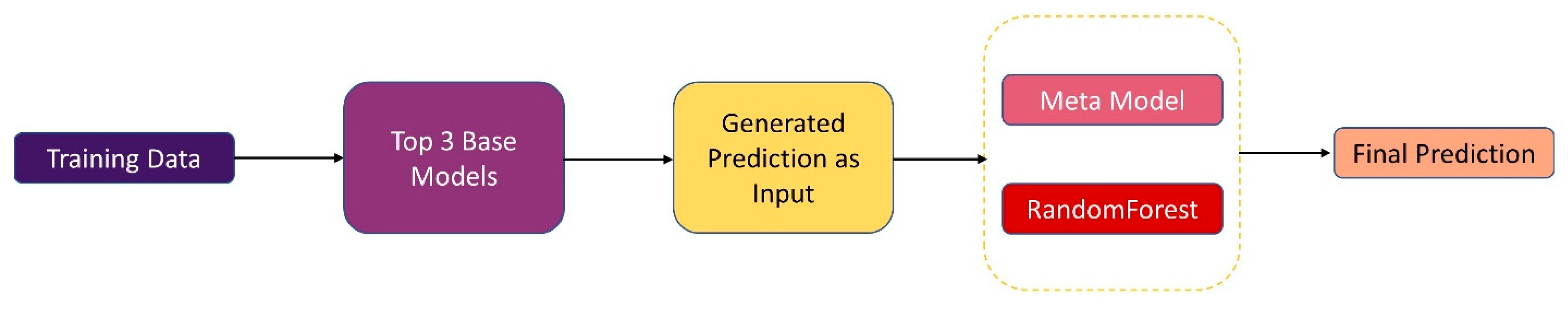 Training Data

Top 3 Base Models

Generated Prediction as Input

Meta Model

RandomForest

Final Prediction